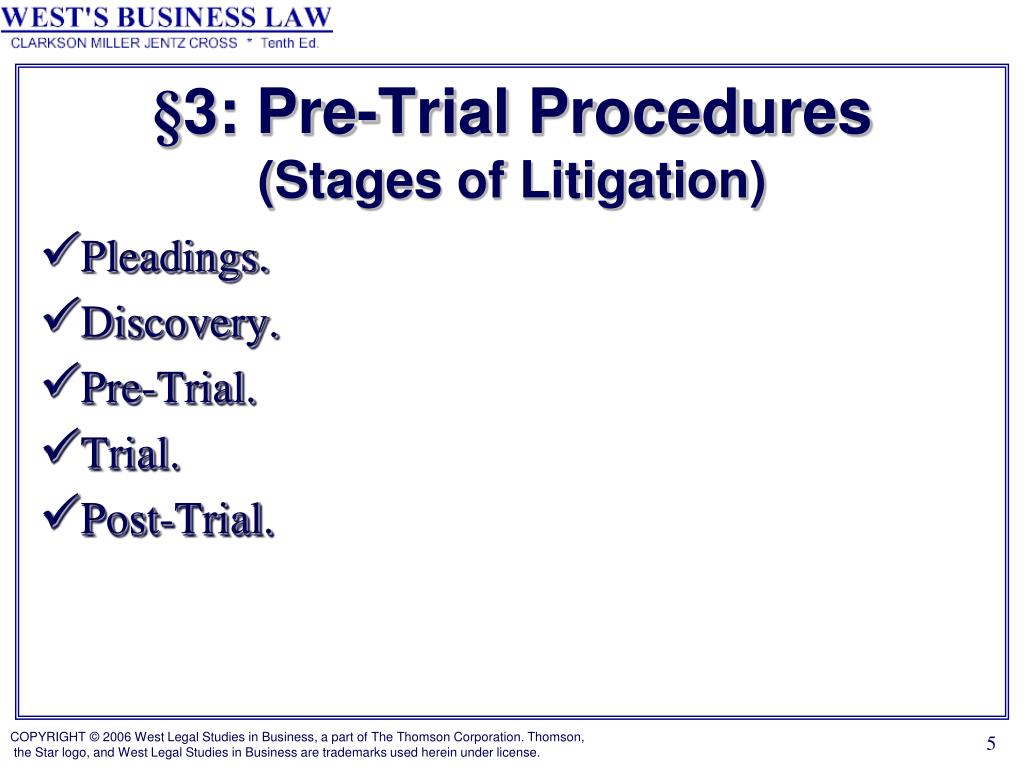 WEST'S BUSINESS LAW
CLARKSON MILLER JENTZ CROSS * Tenth Ed.

§3: Pre-Trial Procedures
(Stages of Litigation)

✓Pleadings.
✓Discovery.
✓Pre-Trial.
✓Trial.
✓Post-Trial.

COPYRIGHT © 2006 West Legal Studies in Business, a part of The Thomson Corporation. Thomson, the Star logo, and West Legal Studies in Business are trademarks used herein under license.

5